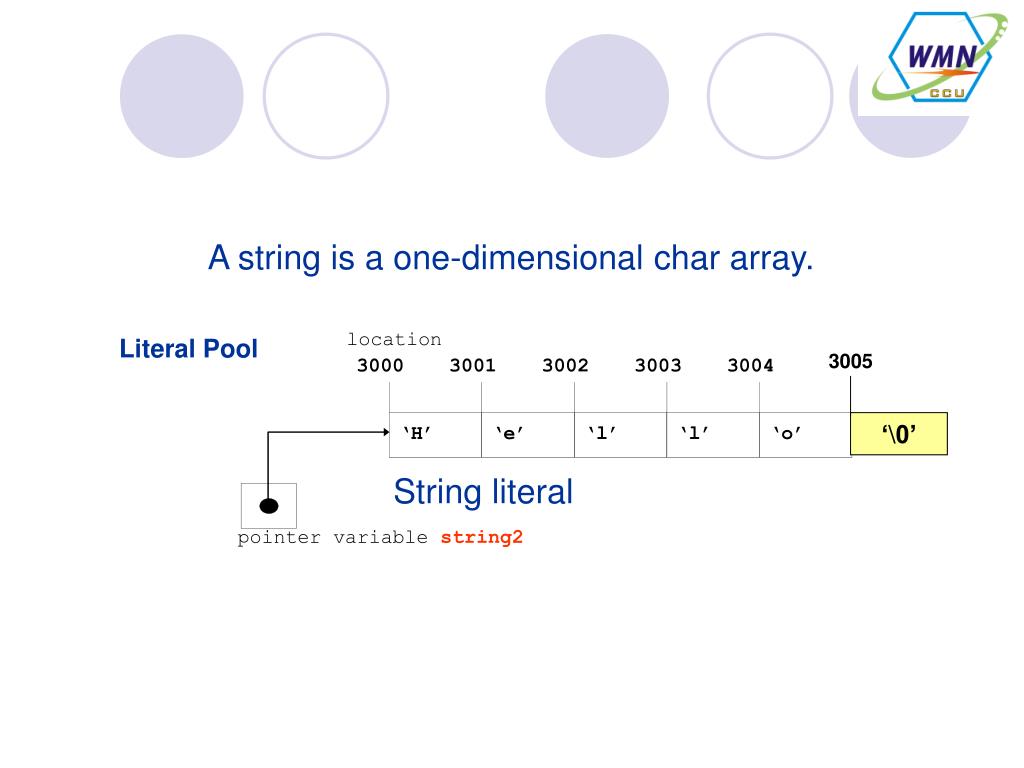 WMN
CCU

A string is a one-dimensional char array.

Literal Pool

location

| 3000 | 3001 | 3002 | 3003 | 3004 | 3005 |
|---|---|---|---|---|---|
| ‘H’ | ‘e’ | ‘l’ | ‘l’ | ‘o’ | ‘\0’ |

String literal

pointer variable string2